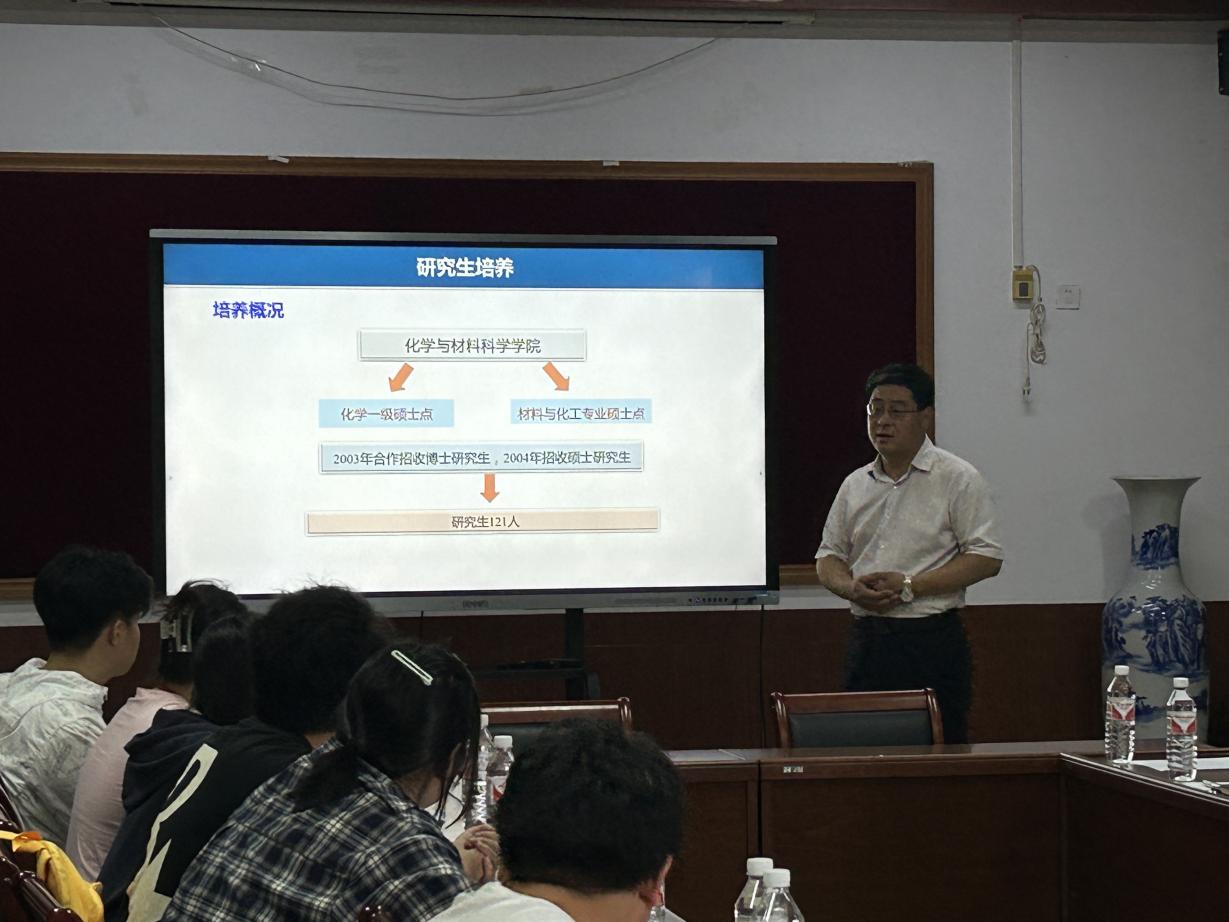 研究生培养

培养概况

化学与材料科学学院

化学一级硕士点

材料与化工专业硕士点

2003年合作招收博士研究生，2004年招收硕士研究生

研究生121人